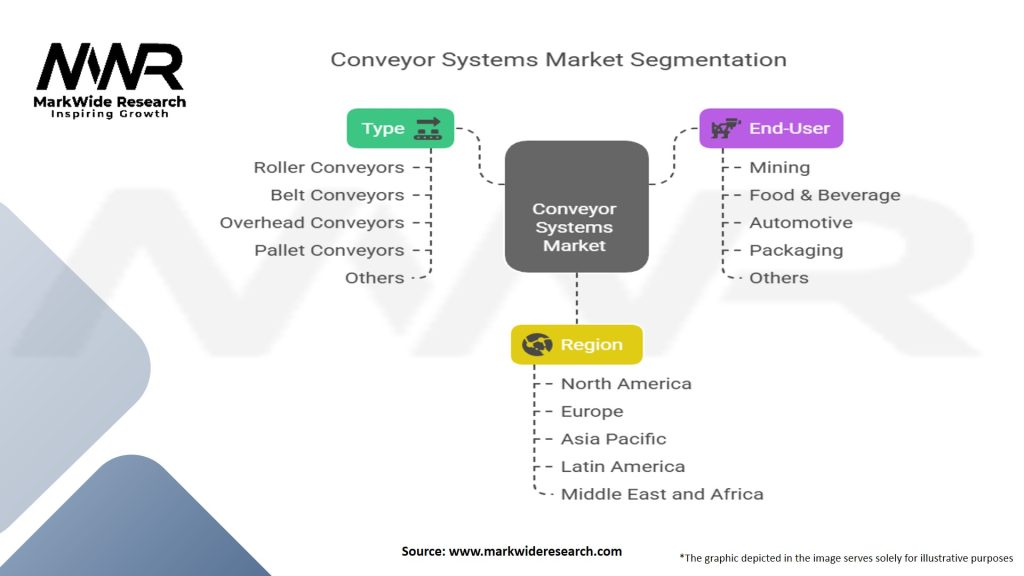 MWR
MarkWide Research
Inspiring Growth

Conveyor Systems Market Segmentation

Type
Roller Conveyors
Belt Conveyors
Overhead Conveyors
Pallet Conveyors
Others

Conveyor Systems Market

End-User
Mining
Food & Beverage
Automotive
Packaging
Others

Region
North America
Europe
Asia Pacific
Latin America
Middle East and Africa

Source: www.markwideresearch.com

*The graphic depicted in the image serves solely for illustrative purposes